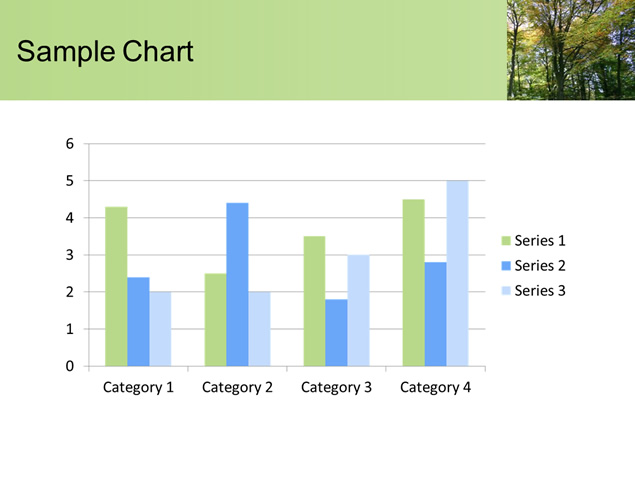 Sample Chart

6
5
4
3
2
1
0

Category 1
Category 2
Category 3
Category 4

Series 1
Series 2
Series 3